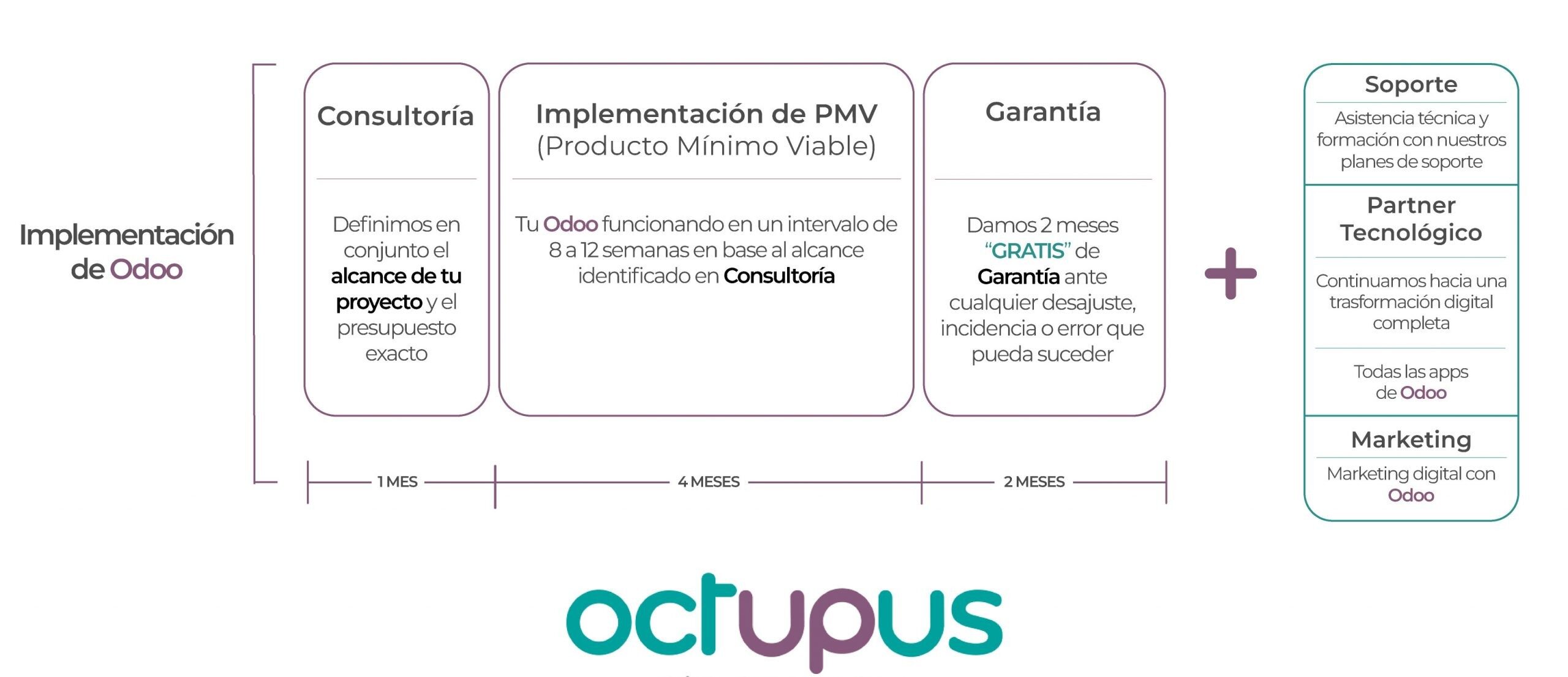 Implementación de Odoo

Consultoría

Definimos en conjunto el alcance de tu proyecto y el presupuesto exacto

Implementación de PMV (Producto Mínimo Viable)

Tu Odoo funcionando en un intervalo de 8 a 12 semanas en base al alcance identificado en Consultoría

Garantía

Damos 2 meses "GRATIS" de Garantía ante cualquier desajuste, incidencia o error que pueda suceder

1 MES

4 MESES

2 MESES

+

Soporte

Asistencia técnica y formación con nuestros planes de soporte

Partner Tecnológico

Continuamos hacia una trasformación digital completa

Todas las apps de Odoo

Marketing

Marketing digital con Odoo

octupus